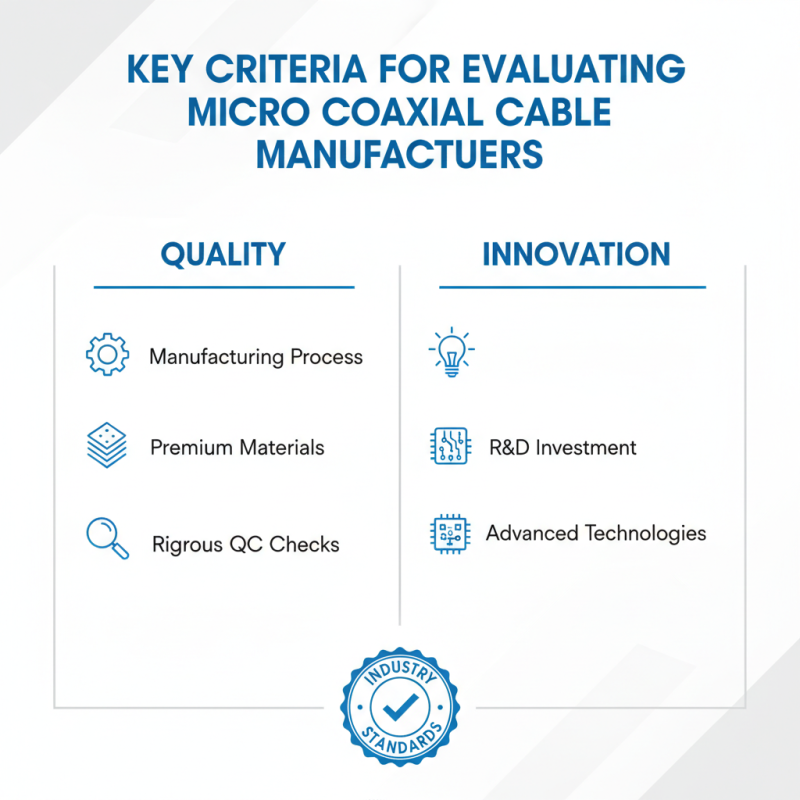 KEY CRITERIA FOR EVALUATING MICRO COAXIAL CABLE MANUFACTUERS

QUALITY

Manufacturing Process

Premium Materials

Rigrous QC Checks

INNOVATION

R&D Investment

Advanced Technologies

INDUSTRY STANDARDS